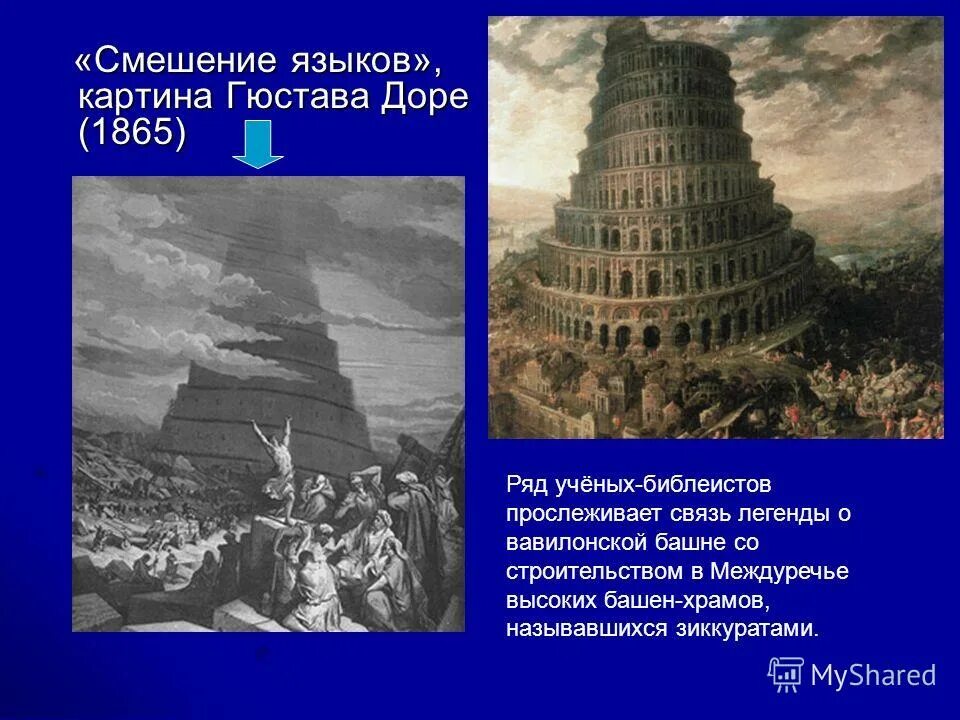 «Смешение языков», картина Гюстава Доре (1865)

Ряд учёных-библеистов прослеживает связь легенды о вавилонской башне со строительством в Междуречье высоких башен-храмов, называвшихся зиккуратами.

MyShared